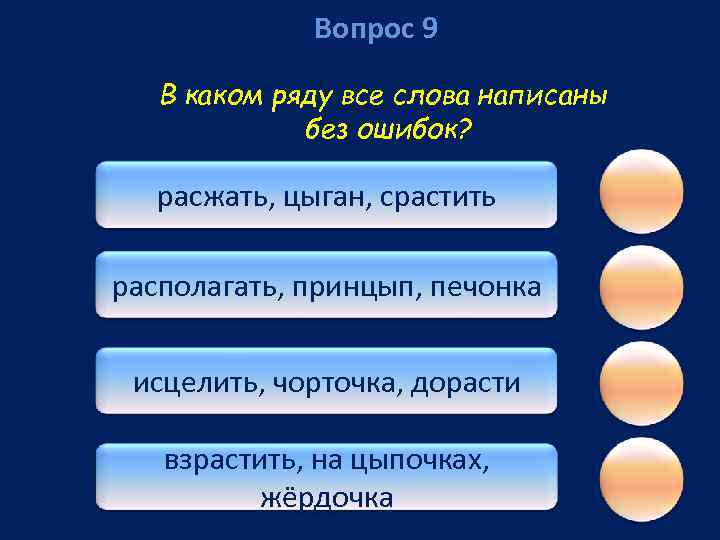 Вопрос 9

В каком ряду все слова написаны без ошибок?

расжать, цыган, срастить

располагать, принцып, печонка

исцелить, чорточка, дорасти

взрастить, на цыпочках, жёрдочка